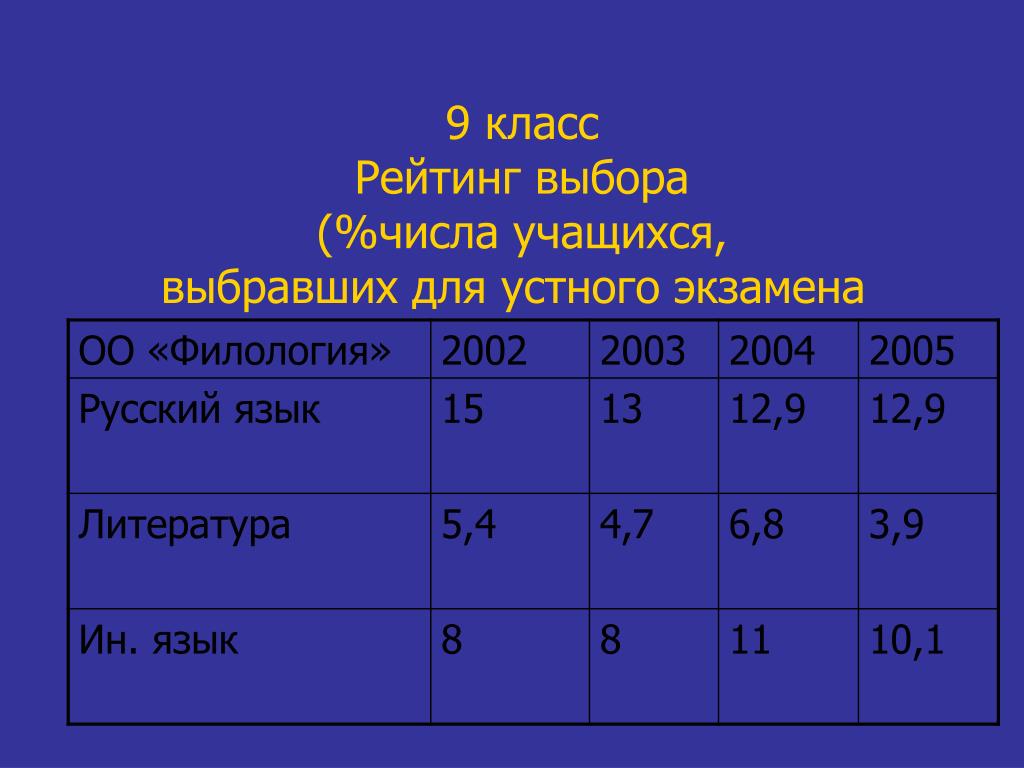 9 класс
Рейтинг выбора
(%числа учащихся,
выбравших для устного экзамена

| ОО «Филология» | 2002 | 2003 | 2004 | 2005 |
|---|---|---|---|---|
| Русский язык | 15 | 13 | 12,9 | 12,9 |
| Литература | 5,4 | 4,7 | 6,8 | 3,9 |
| Ин. язык | 8 | 8 | 11 | 10,1 |